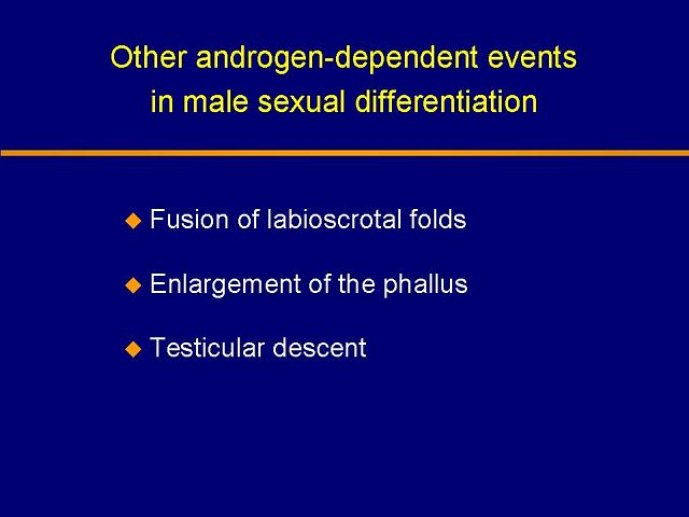 Other androgen-dependent events in male sexual differentiation

◆ Fusion of labioscrotal folds

◆ Enlargement of the phallus

◆ Testicular descent